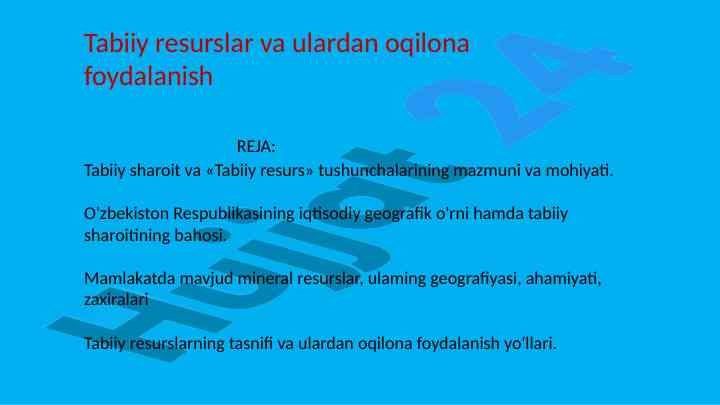 Tabiiy resurslar va ulardan oqilona foydalanish

REJA:

Tabiiy sharoit va «Tabiiy resurs» tushunchalarining mazmuni va mohiyati.

O'zbekiston Respublikasining iqtisodiy geografik o'rni hamda tabiiy sharoitining bahosi.

Mamlakatda mavjud mineral resurslar, ulaming geografiyasi, ahamiyati, zaxiralari

Tabiiy resurslarning tasnifi va ulardan oqilona foydalanish yo'llari.

Hujjat 24